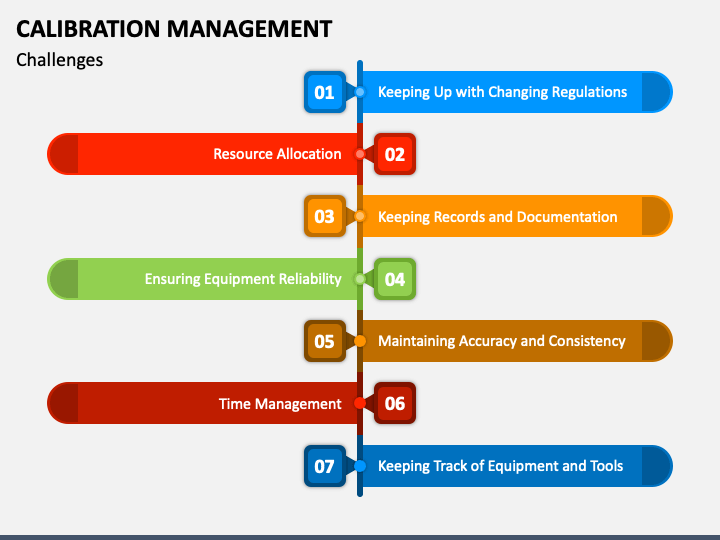 CALIBRATION MANAGEMENT

Challenges

01 Keeping Up with Changing Regulations

Resource Allocation 02

03 Keeping Records and Documentation

Ensuring Equipment Reliability 04

05 Maintaining Accuracy and Consistency

Time Management 06

07 Keeping Track of Equipment and Tools